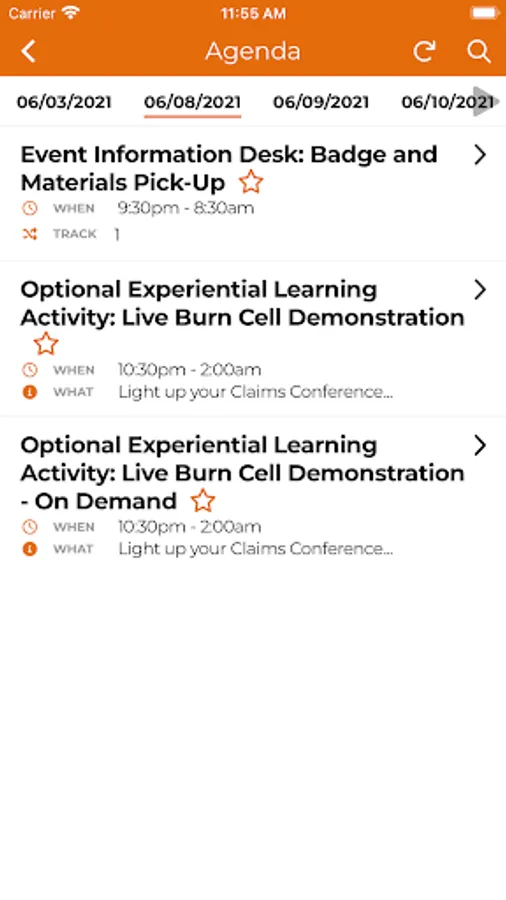 Carrier 11:55 AM

Agenda

06/03/2021 06/08/2021 06/09/2021 06/10/2021

Event Information Desk: Badge and Materials Pick-Up
WHEN 9:30pm - 8:30am
TRACK 1

Optional Experiential Learning Activity: Live Burn Cell Demonstration
WHEN 10:30pm - 2:00am
WHAT Light up your Claims Conference...

Optional Experiential Learning Activity: Live Burn Cell Demonstration - On Demand
WHEN 10:30pm - 2:00am
WHAT Light up your Claims Conference...